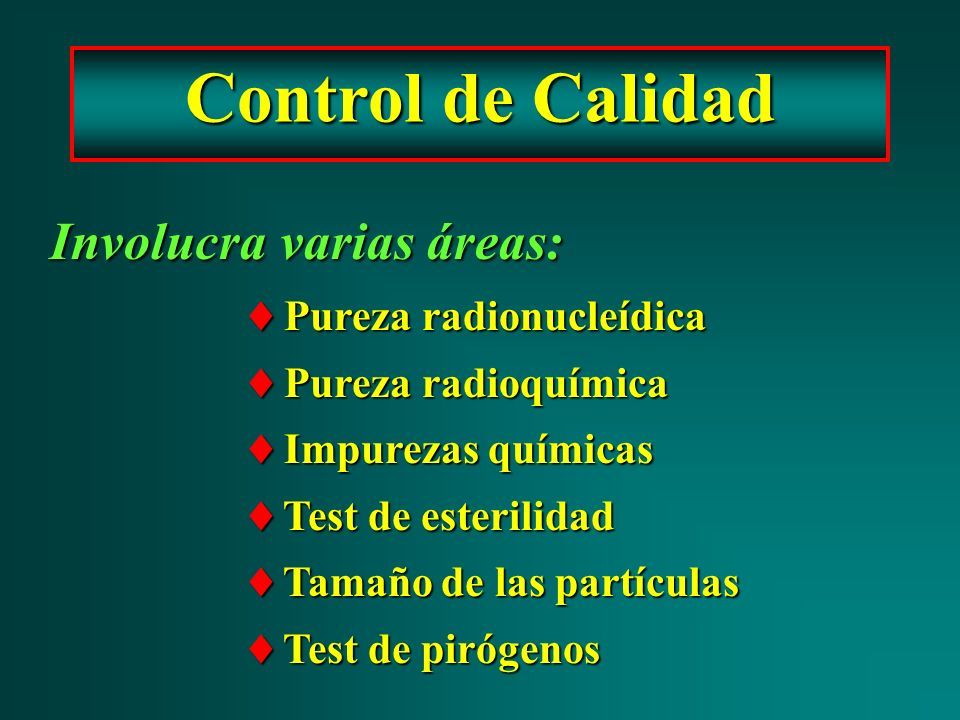 Control de Calidad

Involucra varias áreas:

♦ Pureza radionucleídica
♦ Pureza radioquímica
♦ Impurezas químicas
♦ Test de esterilidad
♦ Tamaño de las partículas
♦ Test de pirógenos